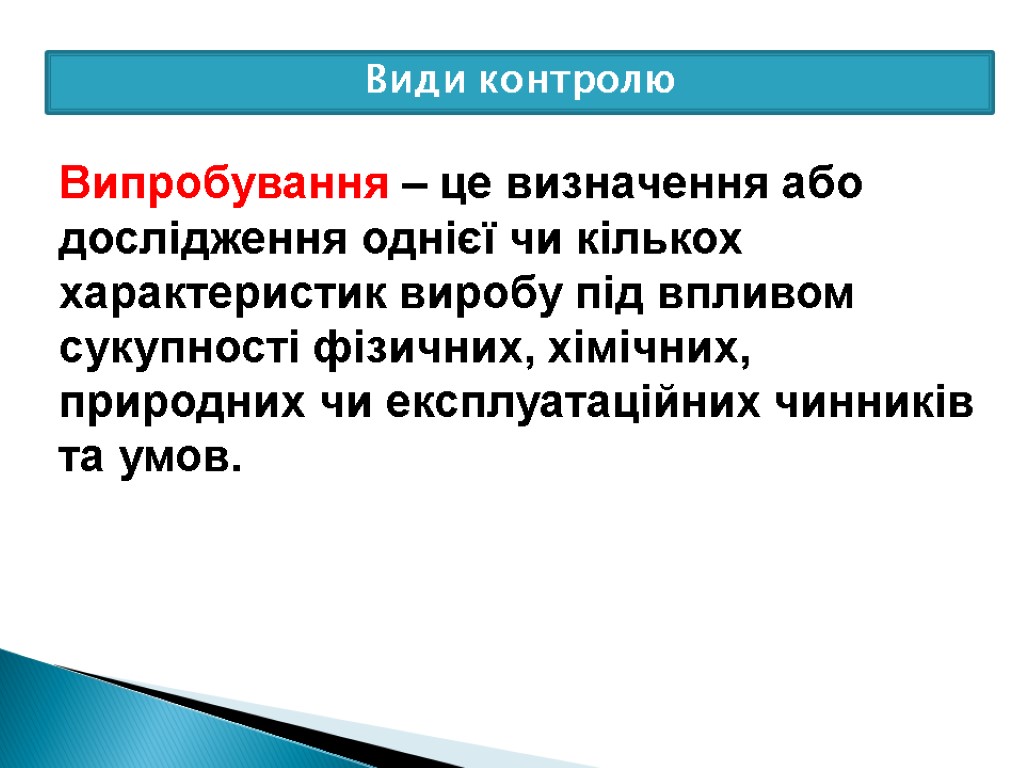 Види контролю

Випробування – це визначення або дослідження однієї чи кількох характеристик виробу під впливом сукупності фізичних, хімічних, природних чи експлуатаційних чинників та умов.